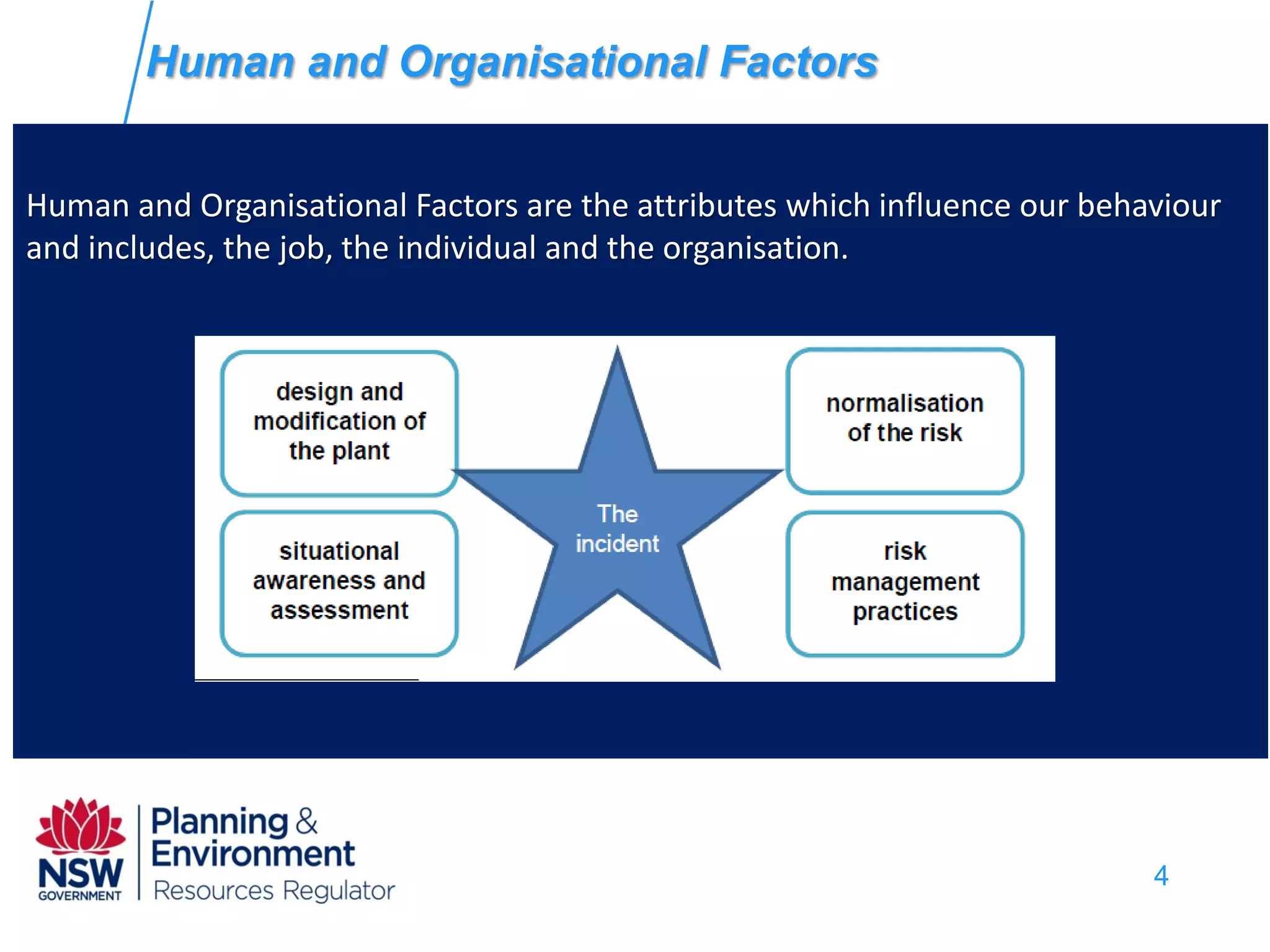 Human and Organisational Factors

Human and Organisational Factors are the attributes which influence our behaviour and includes, the job, the individual and the organisation.

design and modification of the plant

situational awareness and assessment

The incident

normalisation of the risk

risk management practices

NSW GOVERNMENT

Planning & Environment

Resources Regulator

4